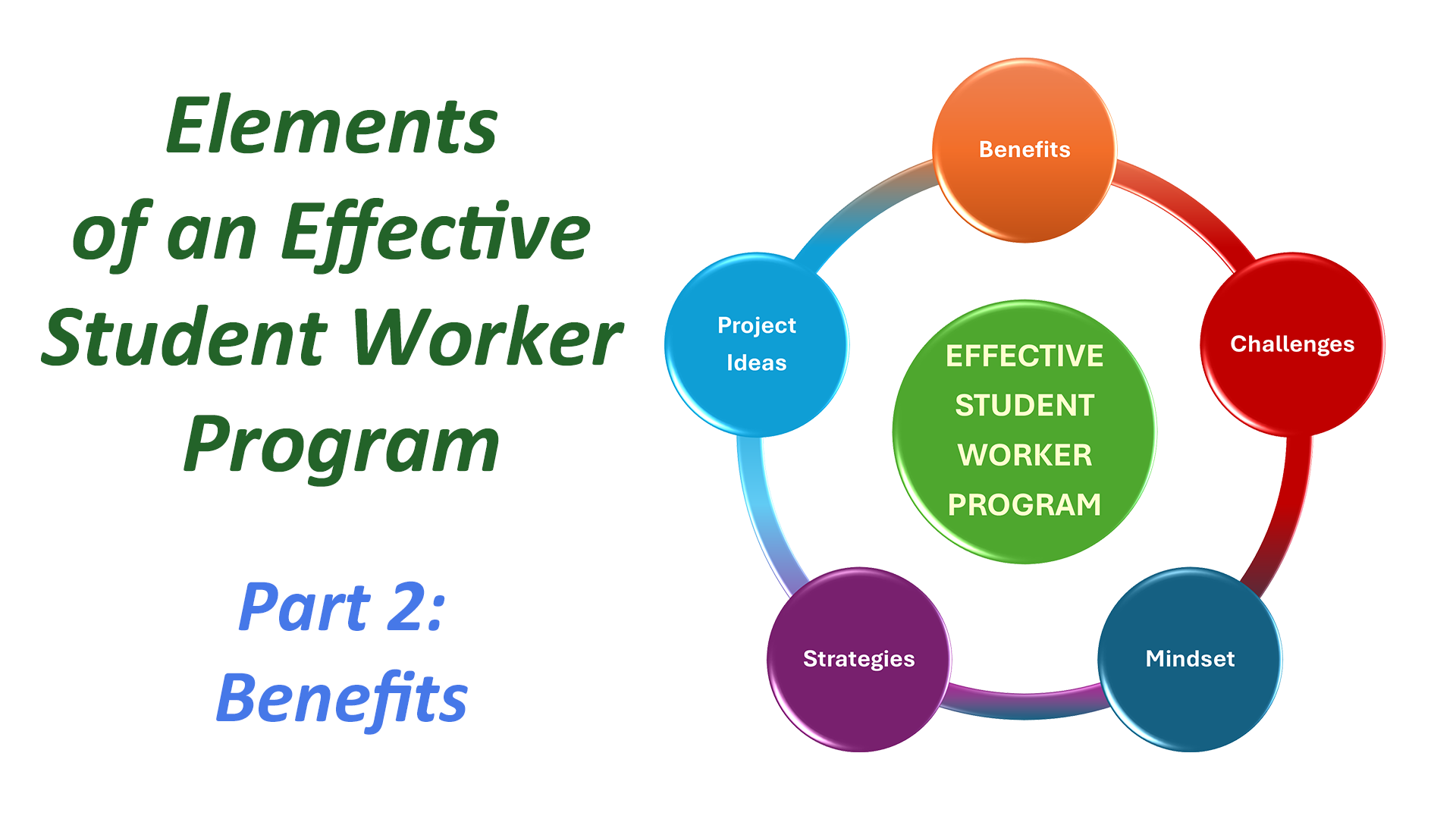 Elements of an Effective Student Worker Program

Part 2: Benefits

Benefits

Challenges

Mindset

Strategies

Project Ideas

EFFECTIVE STUDENT WORKER PROGRAM